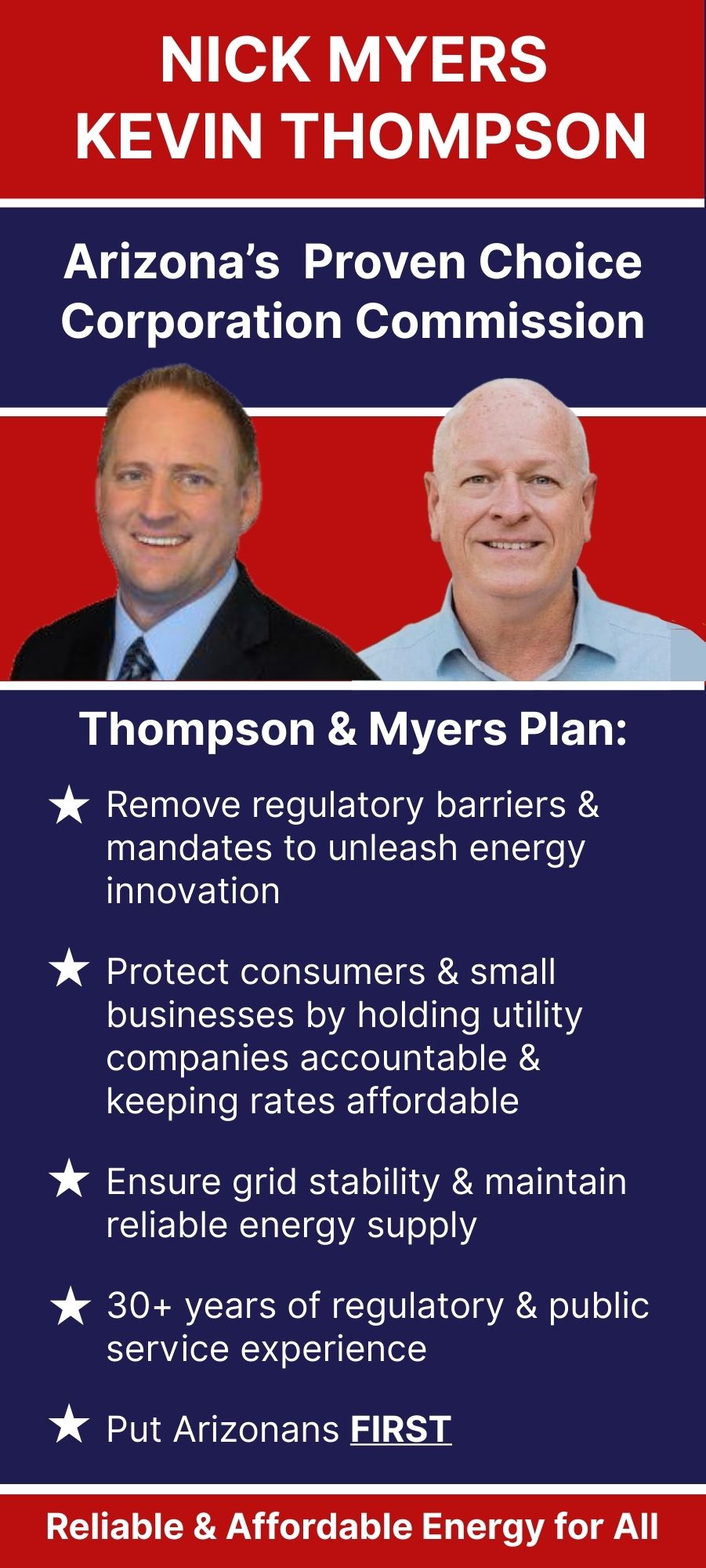 NICK MYERS
KEVIN THOMPSON

Arizona's Proven Choice
Corporation Commission

Thompson & Myers Plan:

★ Remove regulatory barriers & mandates to unleash energy innovation

★ Protect consumers & small businesses by holding utility companies accountable & keeping rates affordable

★ Ensure grid stability & maintain reliable energy supply

★ 30+ years of regulatory & public service experience

★ Put Arizonans FIRST

Reliable & Affordable Energy for All